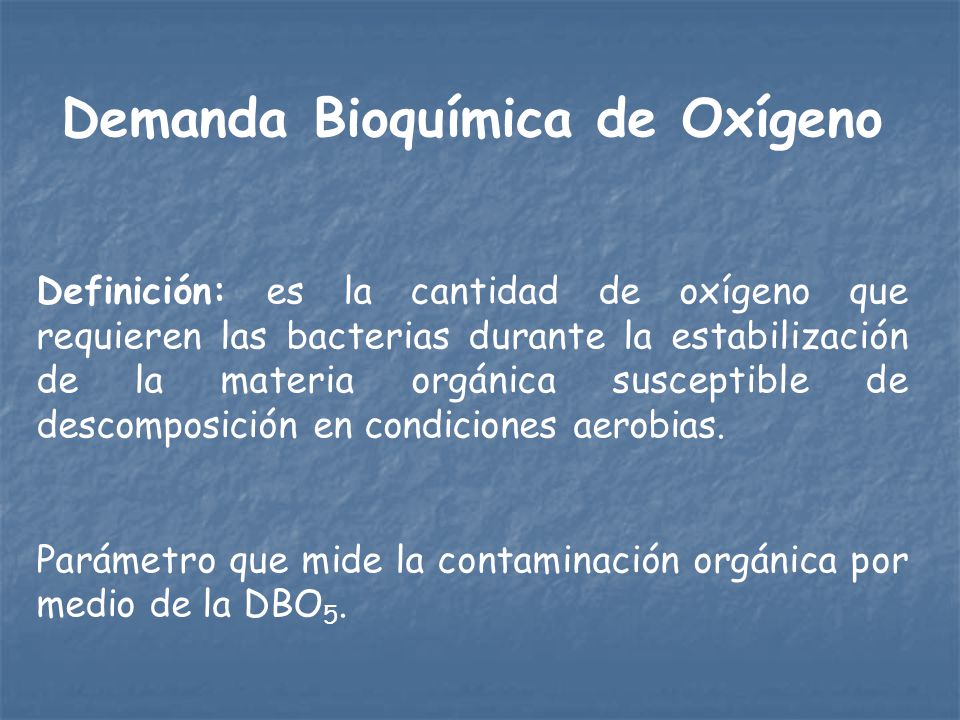 Demanda Bioquímica de Oxígeno

Definición: es la cantidad de oxígeno que requieren las bacterias durante la estabilización de la materia orgánica susceptible de descomposición en condiciones aerobias.

Parámetro que mide la contaminación orgánica por medio de la $DBO_5$.